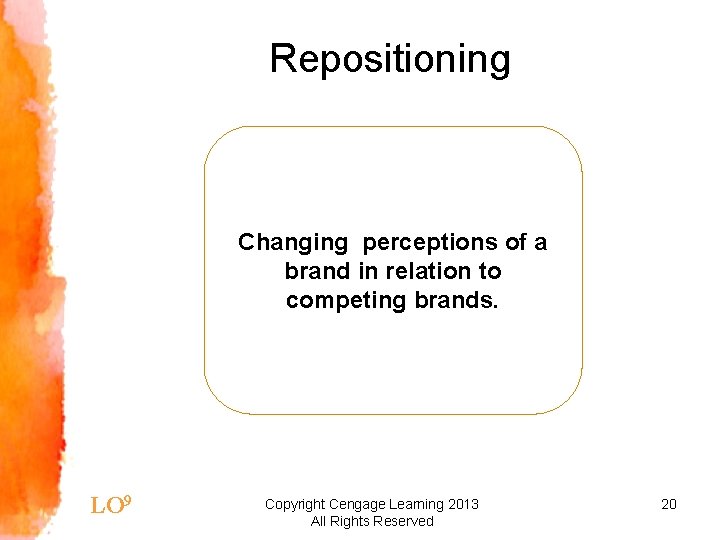 Repositioning

Changing perceptions of a brand in relation to competing brands.

LO$^9$

Copyright Cengage Learning 2013
All Rights Reserved

20